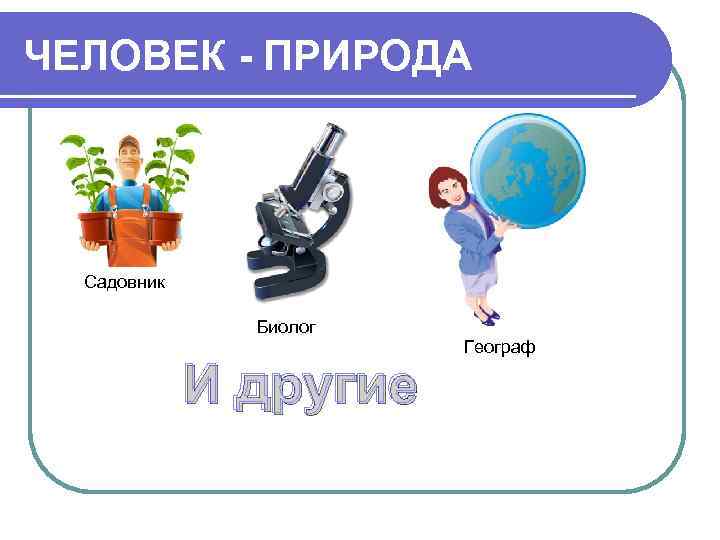 ЧЕЛОВЕК - ПРИРОДА

Садовник

Биолог

Географ

И другие